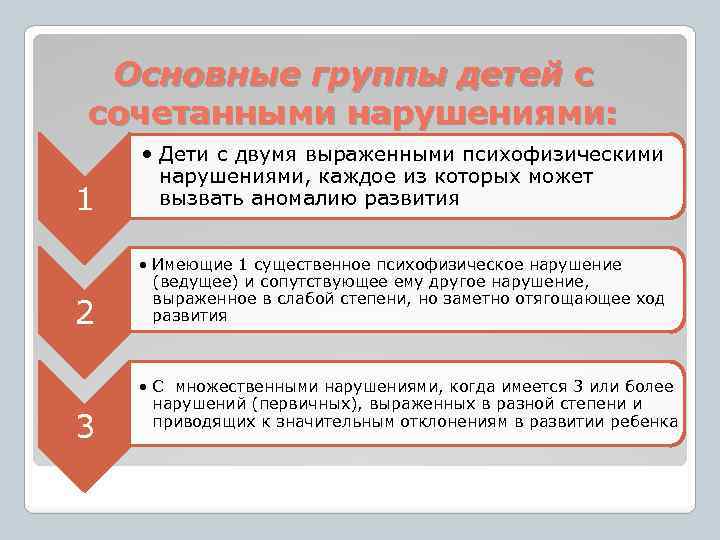 Основные группы детей с сочетанными нарушениями:

1

• Дети с двумя выраженными психофизическими нарушениями, каждое из которых может вызвать аномалию развития

2

• Имеющие 1 существенное психофизическое нарушение (ведущее) и сопутствующее ему другое нарушение, выраженное в слабой степени, но заметно отягощающее ход развития

3

• С множественными нарушениями, когда имеется 3 или более нарушений (первичных), выраженных в разной степени и приводящих к значительным отклонениям в развитии ребенка